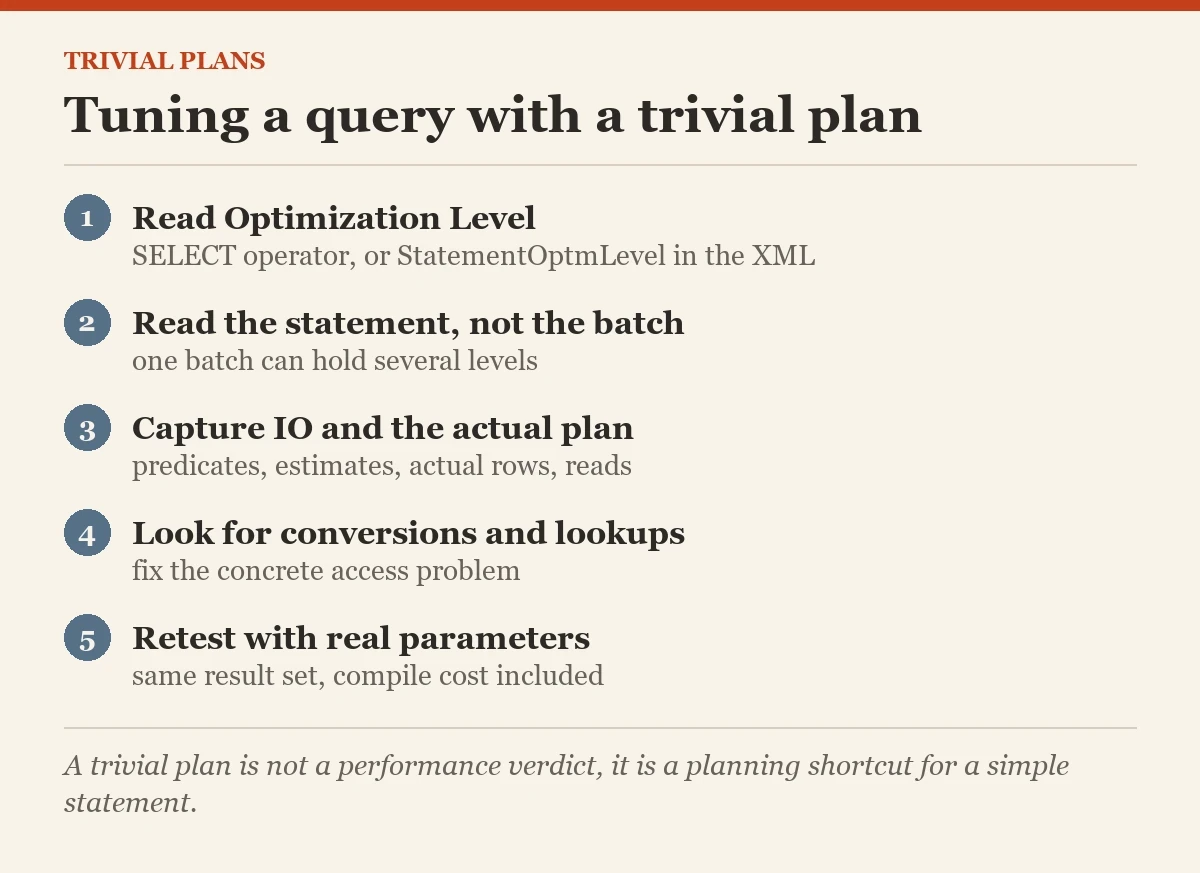 TRIVIAL PLANS

Tuning a query with a trivial plan

1 Read Optimization Level
SELECT operator, or StatementOptmLevel in the XML

2 Read the statement, not the batch
one batch can hold several levels

3 Capture IO and the actual plan
predicates, estimates, actual rows, reads

4 Look for conversions and lookups
fix the concrete access problem

5 Retest with real parameters
same result set, compile cost included

A trivial plan is not a performance verdict, it is a planning shortcut for a simple statement.